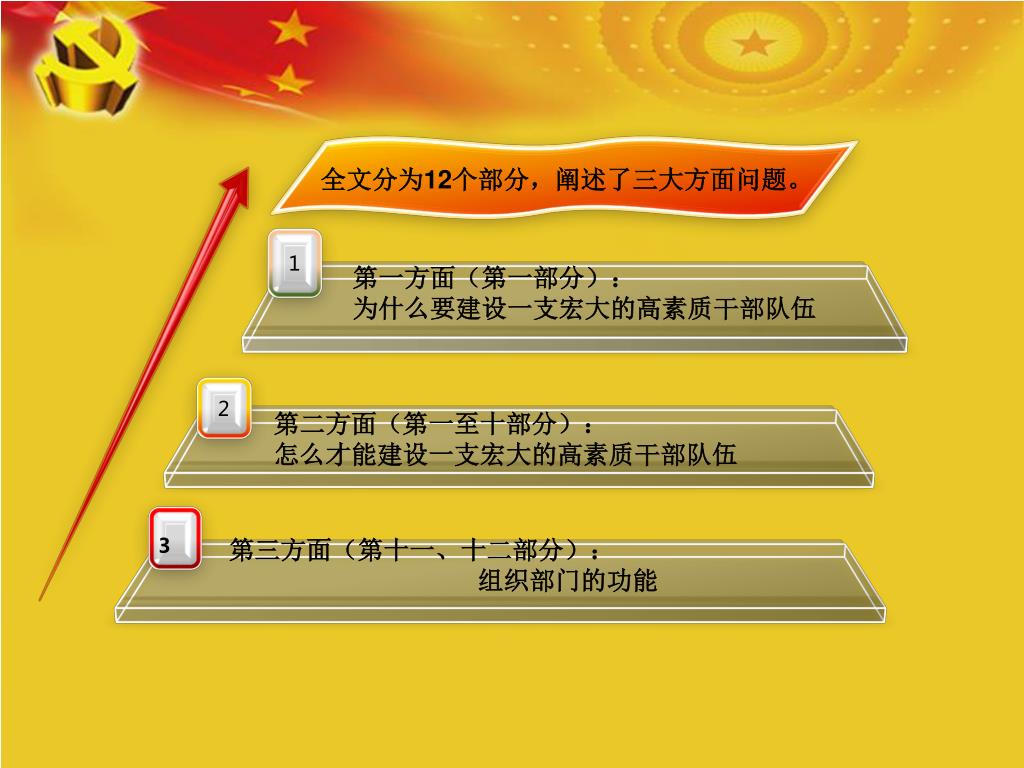 全文分为12个部分，阐述了三大方面问题。

1
第一方面（第一部分）：
为什么要建设一支宏大的高素质干部队伍

2
第二方面（第一至十部分）：
怎么才能建设一支宏大的高素质干部队伍

3
第三方面（第十一、十二部分）：
组织部门的功能